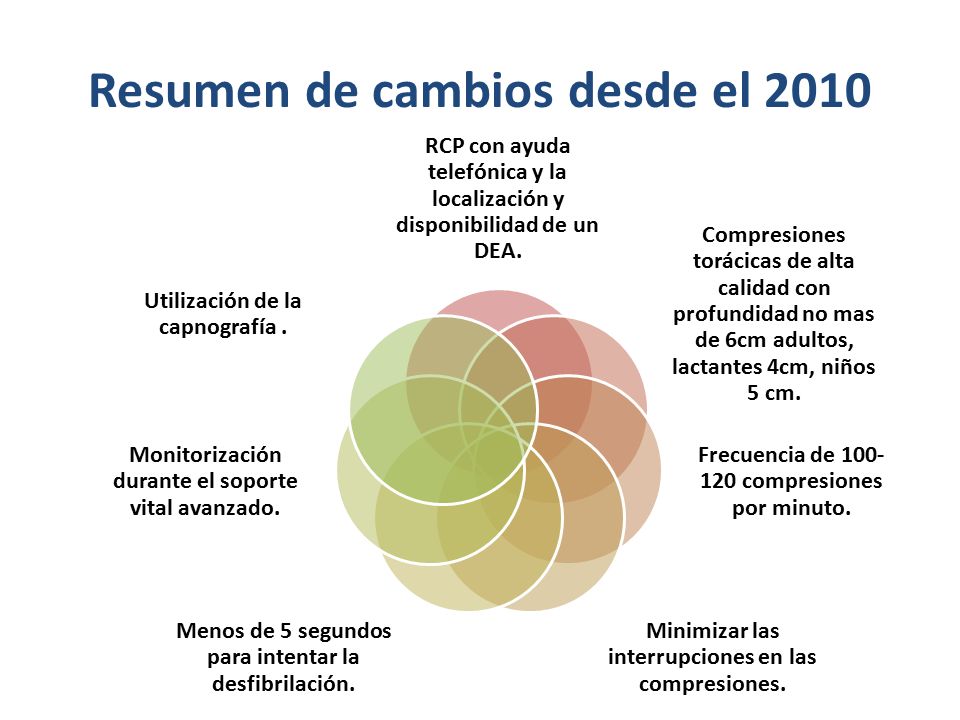 Resumen de cambios desde el 2010

RCP con ayuda telefónica y la localización y disponibilidad de un DEA.

Compresiones torácicas de alta calidad con profundidad no mas de 6cm adultos, lactantes 4cm, niños 5 cm.

Frecuencia de 100-120 compresiones por minuto.

Minimizar las interrupciones en las compresiones.

Menos de 5 segundos para intentar la desfibrilación.

Monitorización durante el soporte vital avanzado.

Utilización de la capnografía .